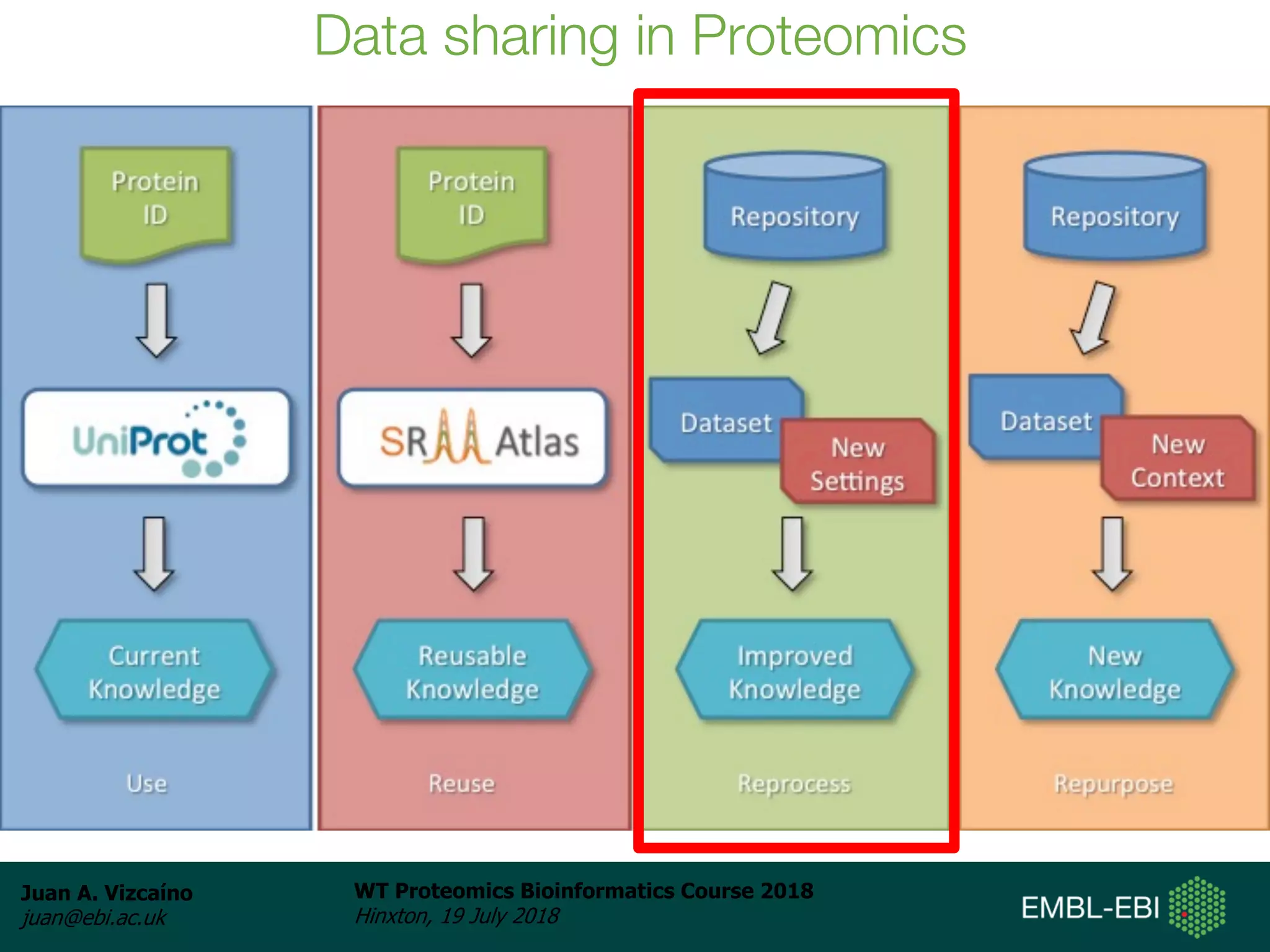 Data sharing in Proteomics

Protein ID

UniProt

Current Knowledge

Use

Protein ID

SRM Atlas

Reusable Knowledge

Reuse

Repository

Dataset

New Settings

Improved Knowledge

Reprocess

Repository

Dataset

New Context

New Knowledge

Repurpose

Juan A. Vizcaíno
juan@ebi.ac.uk

WT Proteomics Bioinformatics Course 2018
Hinxton, 19 July 2018

EMBL-EBI